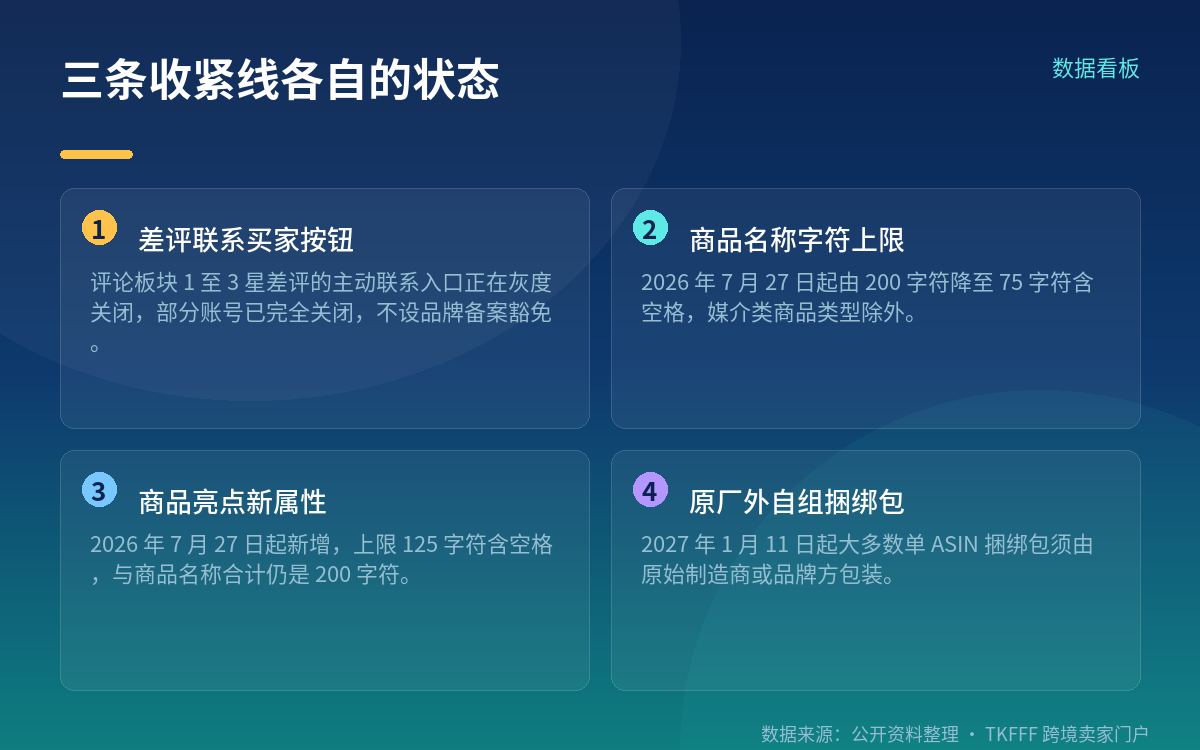 三条收紧线各自的状态

数据看板

1 差评联系买家按钮

评论板块 1 至 3 星差评的主动联系入口正在灰度关闭，部分账号已完全关闭，不设品牌备案豁免。

2 商品名称字符上限

2026 年 7 月 27 日起由 200 字符降至 75 字符含空格，媒介类商品类型除外。

3 商品亮点新属性

2026 年 7 月 27 日起新增，上限 125 字符含空格，与商品名称合计仍是 200 字符。

4 原厂外自组捆绑包

2027 年 1 月 11 日起大多数单 ASIN 捆绑包须由原始制造商或品牌方包装。

数据来源：公开资料整理 · TKFFF 跨境卖家门户